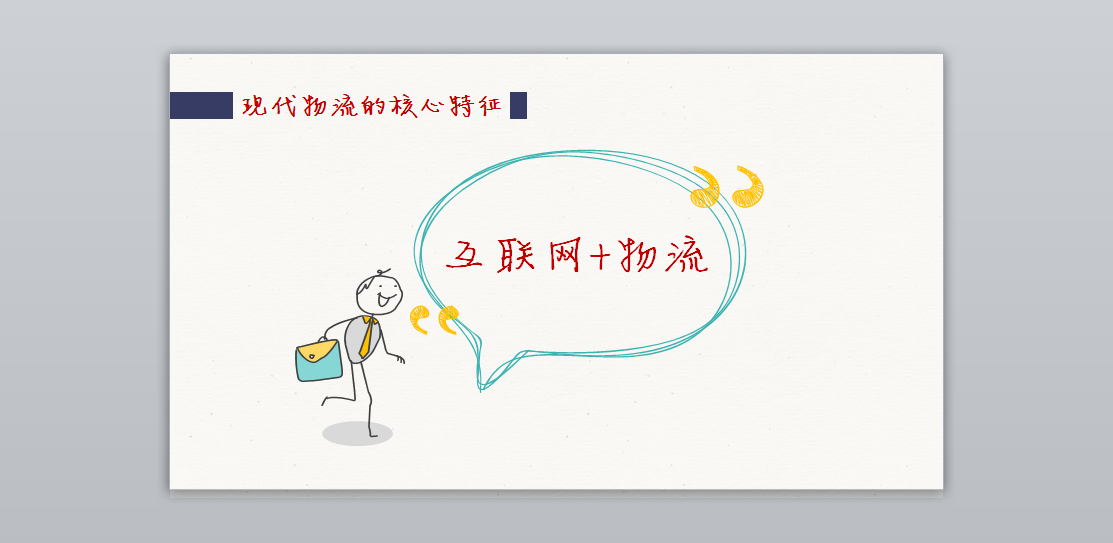 现代物流的核心特征

互联网+物流